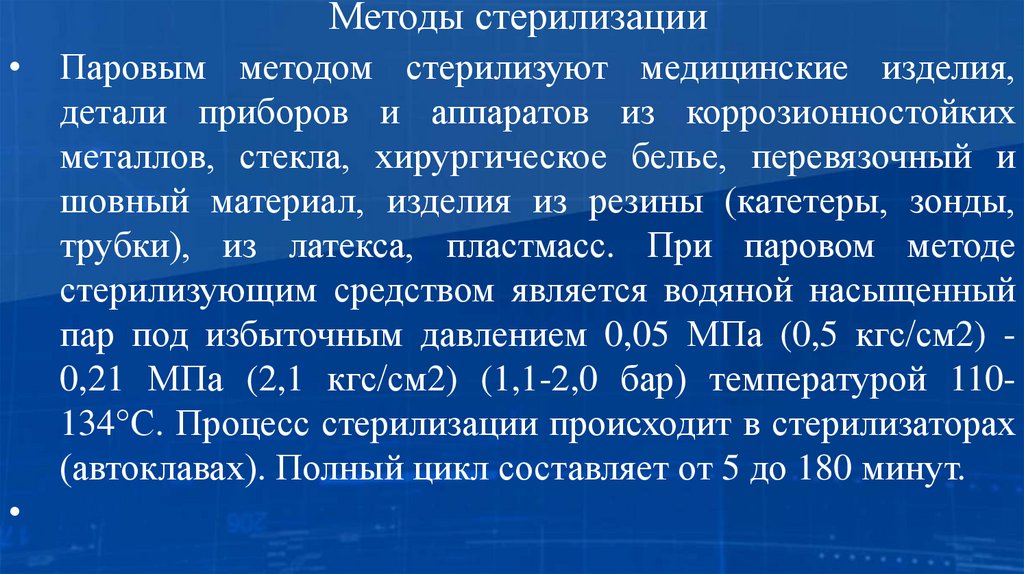 Методы стерилизации

• Паровым методом стерилизуют медицинские изделия, детали приборов и аппаратов из коррозионностойких металлов, стекла, хирургическое белье, перевязочный и шовный материал, изделия из резины (катетеры, зонды, трубки), из латекса, пластмасс. При паровом методе стерилизующим средством является водяной насыщенный пар под избыточным давлением 0,05 МПа (0,5 кгс/см2) - 0,21 МПа (2,1 кгс/см2) (1,1-2,0 бар) температурой 110-134°С. Процесс стерилизации происходит в стерилизаторах (автоклавах). Полный цикл составляет от 5 до 180 минут.

•